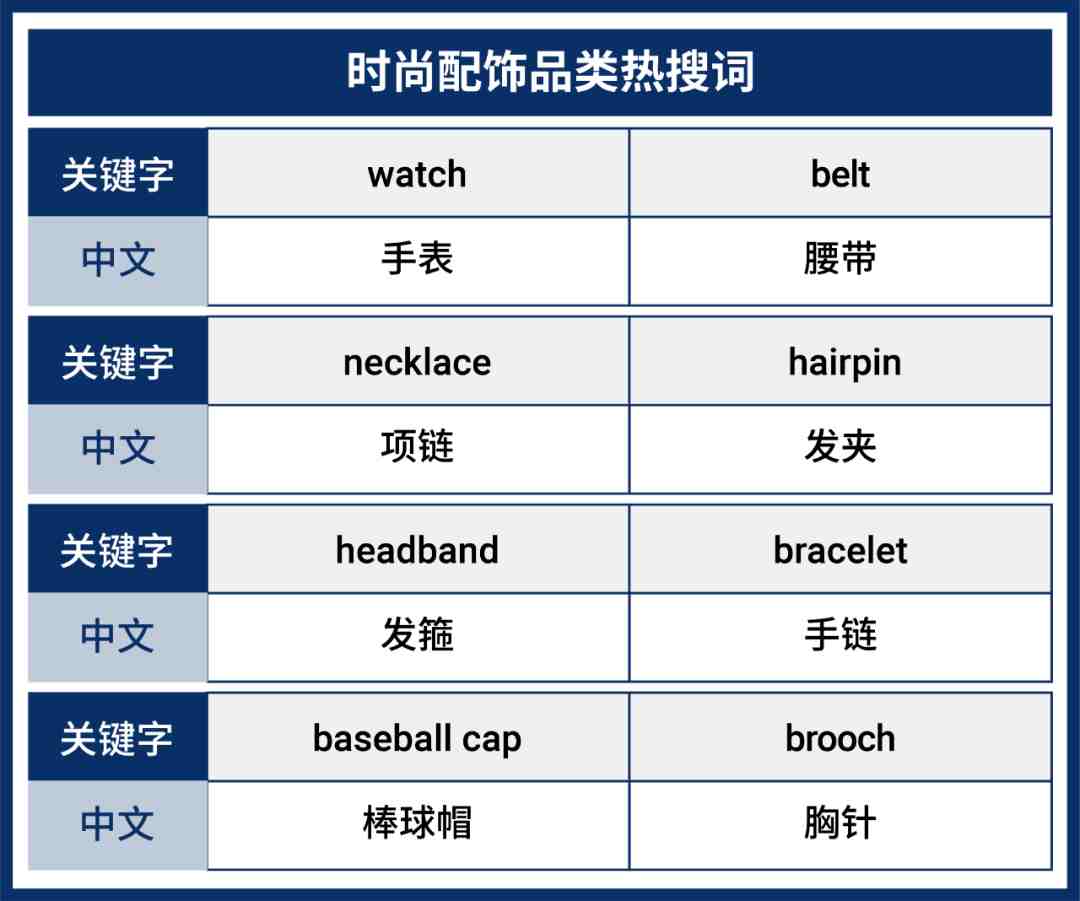 时尚配饰品类热搜词

| 关键字 | watch | belt |
|---|---|---|
| 中文 | 手表 | 腰带 |
| 关键字 | necklace | hairpin |
| 中文 | 项链 | 发夹 |
| 关键字 | headband | bracelet |
| 中文 | 发箍 | 手链 |
| 关键字 | baseball cap | brooch |
| 中文 | 棒球帽 | 胸针 |